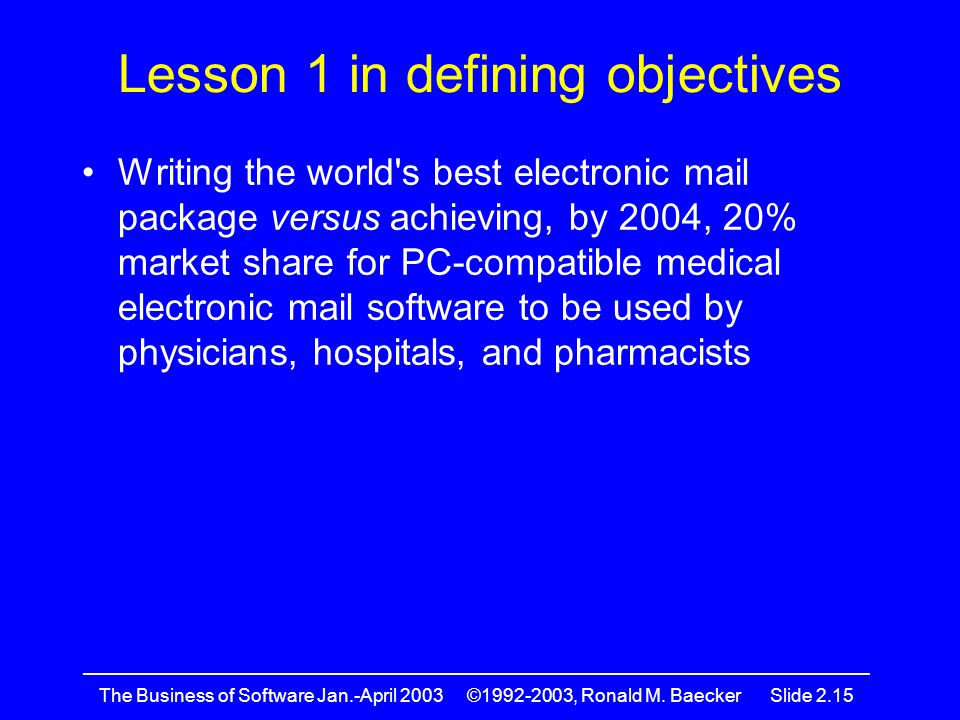 Lesson 1 in defining objectives

• Writing the world's best electronic mail package versus achieving, by 2004, 20% market share for PC-compatible medical electronic mail software to be used by physicians, hospitals, and pharmacists

The Business of Software Jan.-April 2003 ©1992-2003, Ronald M. Baecker Slide 2.15